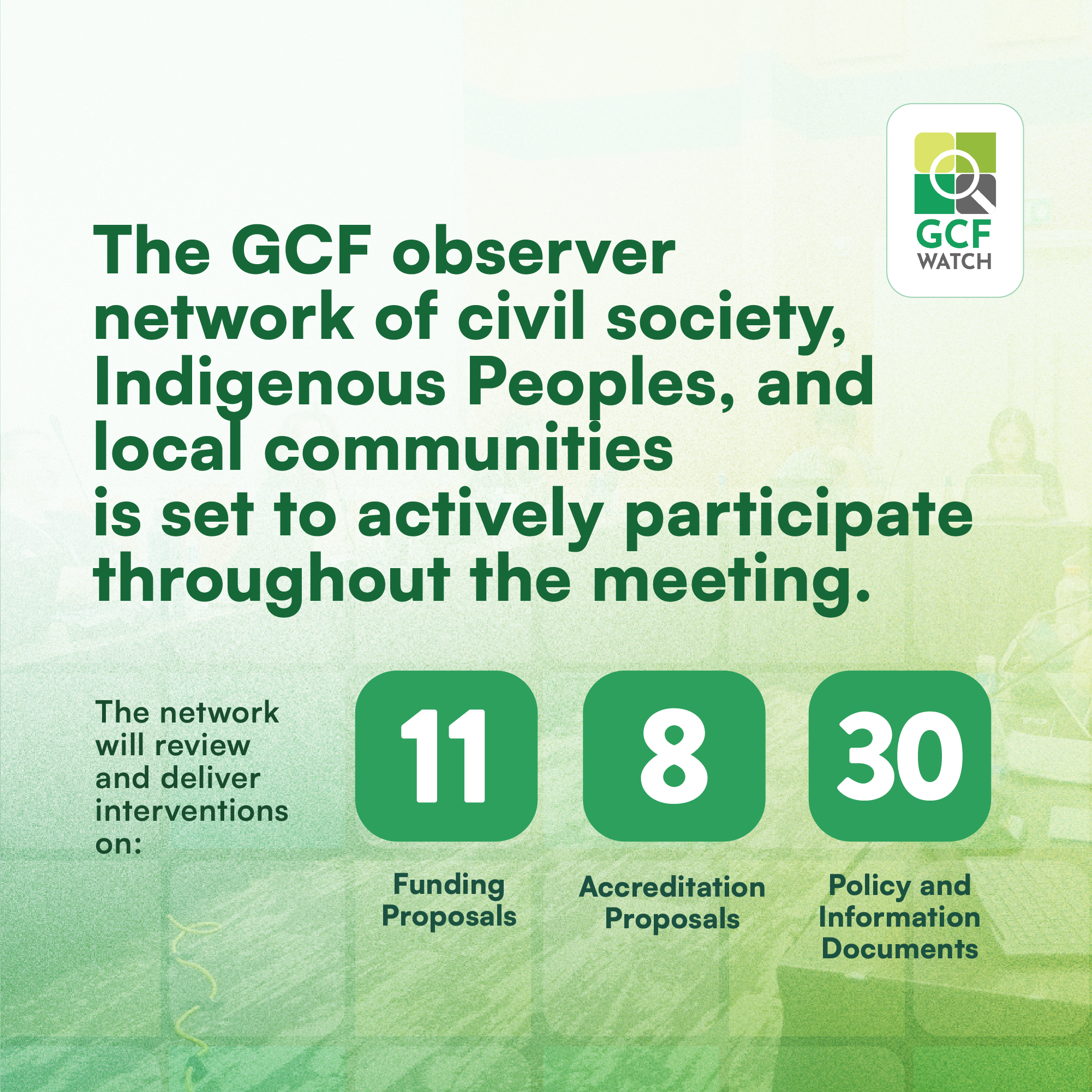 GCF
WATCH

The GCF observer network of civil society, Indigenous Peoples, and local communities is set to actively participate throughout the meeting.

The network will review and deliver interventions on:

11
Funding Proposals

8
Accreditation Proposals

30
Policy and Information Documents